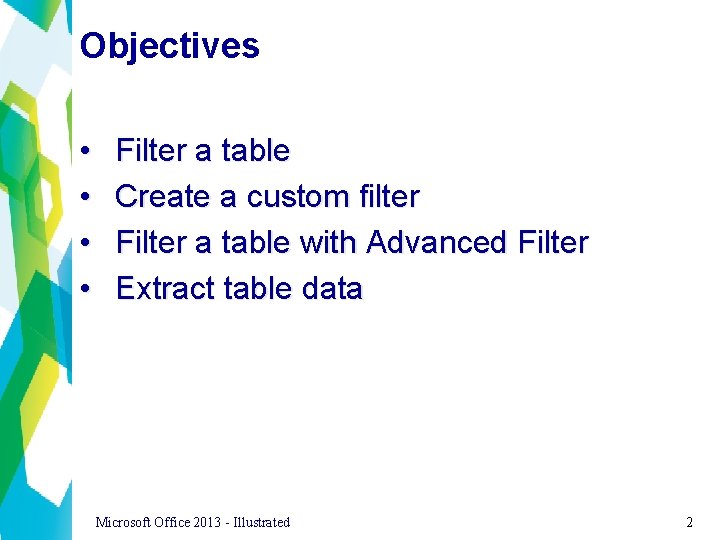 Objectives

• Filter a table
• Create a custom filter
• Filter a table with Advanced Filter
• Extract table data

Microsoft Office 2013 - Illustrated

2